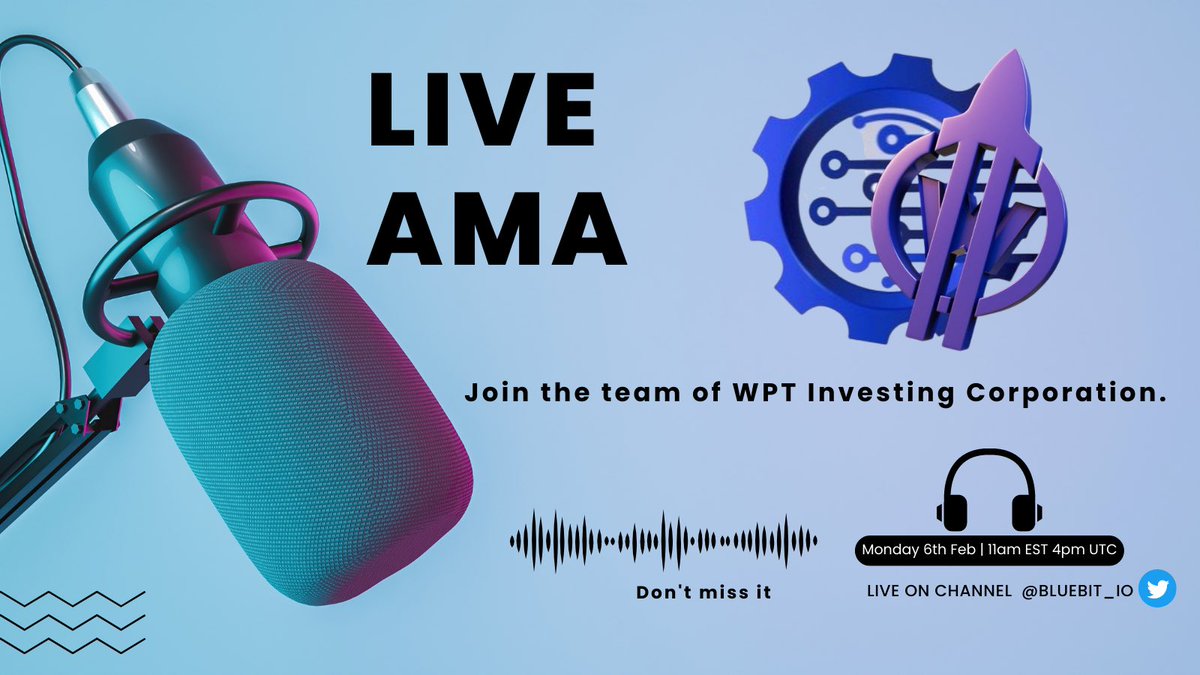 LIVE AMA

Join the team of WPT Investing Corporation.

Don't miss it

Monday 6th Feb | 11am EST 4pm UTC

LIVE ON CHANNEL @BLUEBIT_IO